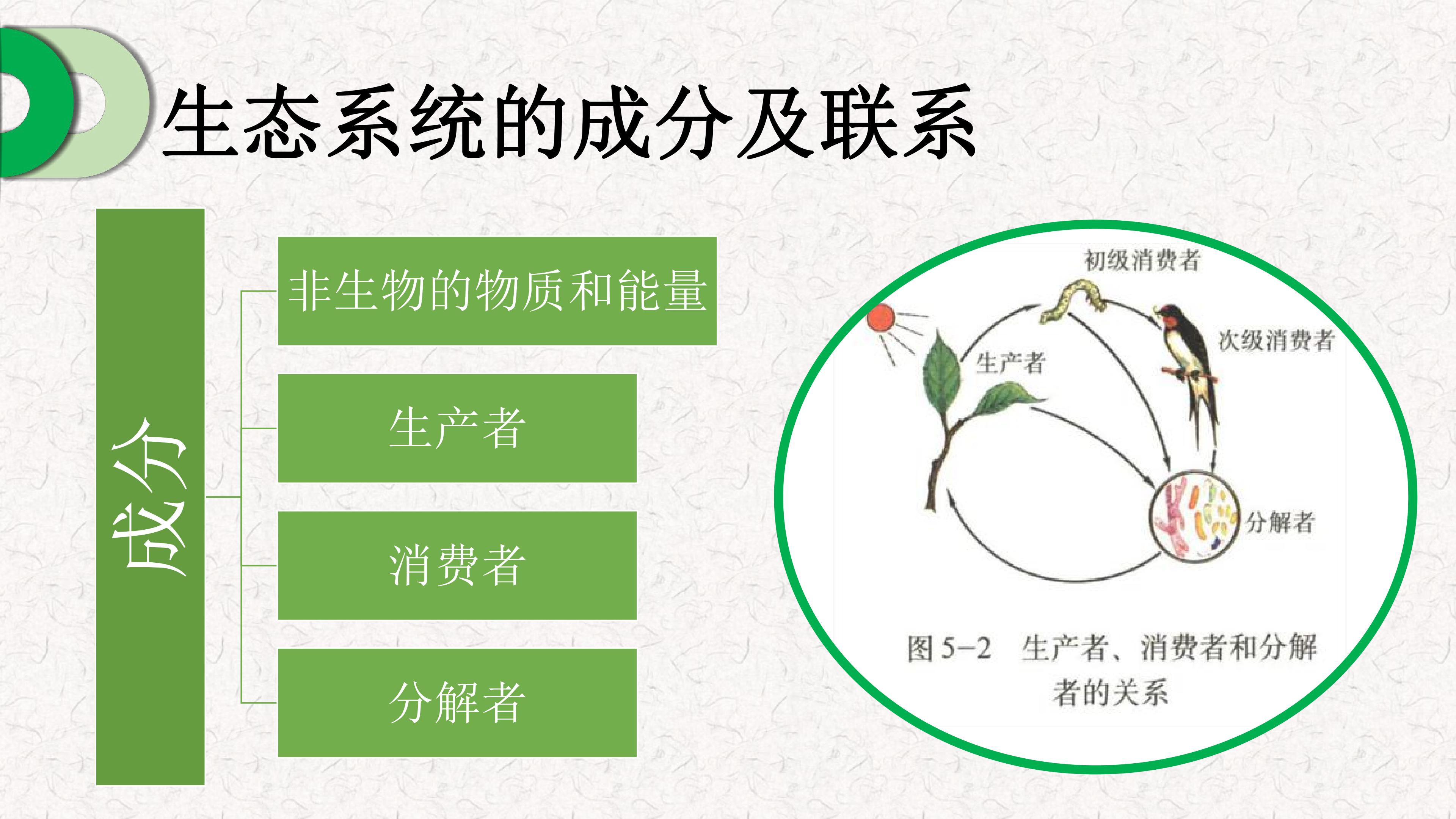 生态系统的成分及联系

成分

非生物的物质和能量

生产者

消费者

分解者

初级消费者

次级消费者

生产者

分解者

图5-2 生产者、消费者和分解者的关系